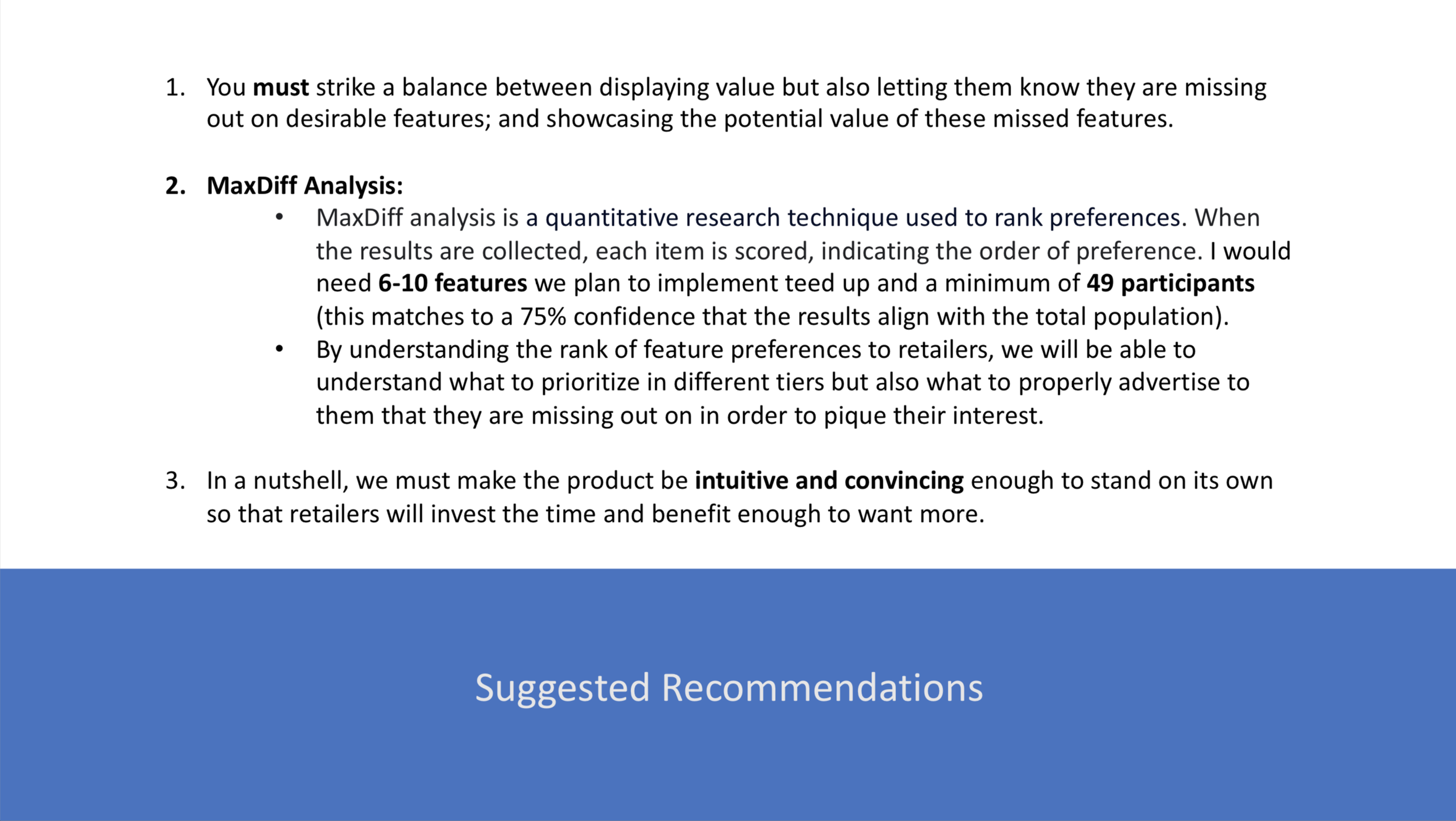 1. You must strike a balance between displaying value but also letting them know they are missing out on desirable features; and showcasing the potential value of these missed features.

2. MaxDiff Analysis:
• MaxDiff analysis is a quantitative research technique used to rank preferences. When the results are collected, each item is scored, indicating the order of preference. I would need 6-10 features we plan to implement teed up and a minimum of 49 participants (this matches to a 75% confidence that the results align with the total population).
• By understanding the rank of feature preferences to retailers, we will be able to understand what to prioritize in different tiers but also what to properly advertise to them that they are missing out on in order to pique their interest.

3. In a nutshell, we must make the product be intuitive and convincing enough to stand on its own so that retailers will invest the time and benefit enough to want more.

Suggested Recommendations